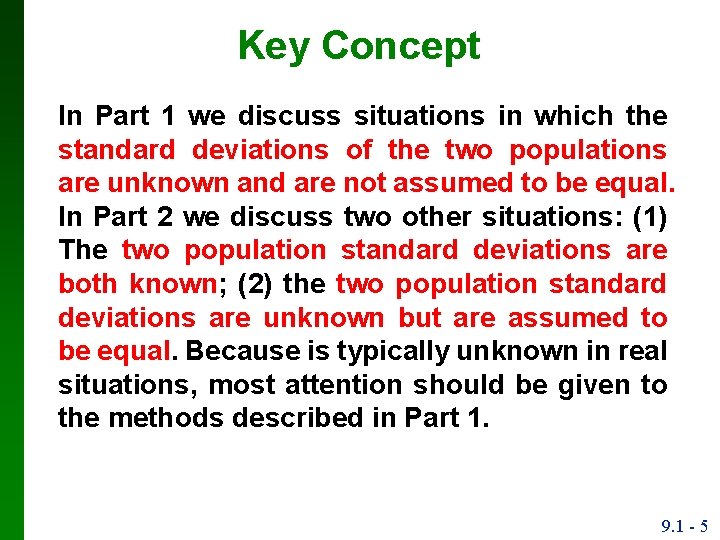 Key Concept

In Part 1 we discuss situations in which the standard deviations of the two populations are unknown and are not assumed to be equal. In Part 2 we discuss two other situations: (1) The two population standard deviations are both known; (2) the two population standard deviations are unknown but are assumed to be equal. Because is typically unknown in real situations, most attention should be given to the methods described in Part 1.

9.1 - 5